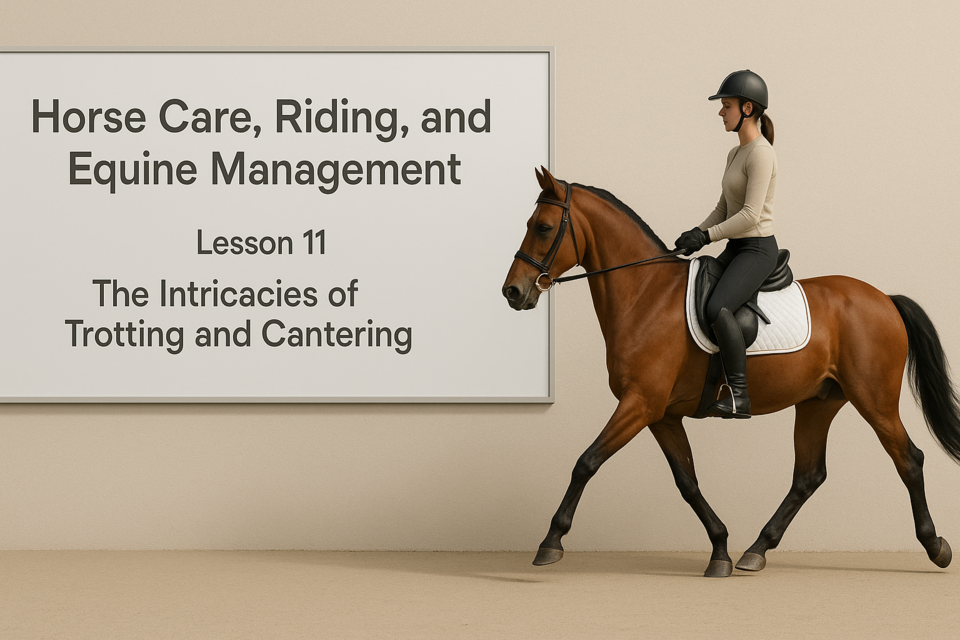 Horse Care, Riding, and Equine Management

Lesson 11

The Intricacies of Trotting and Cantering